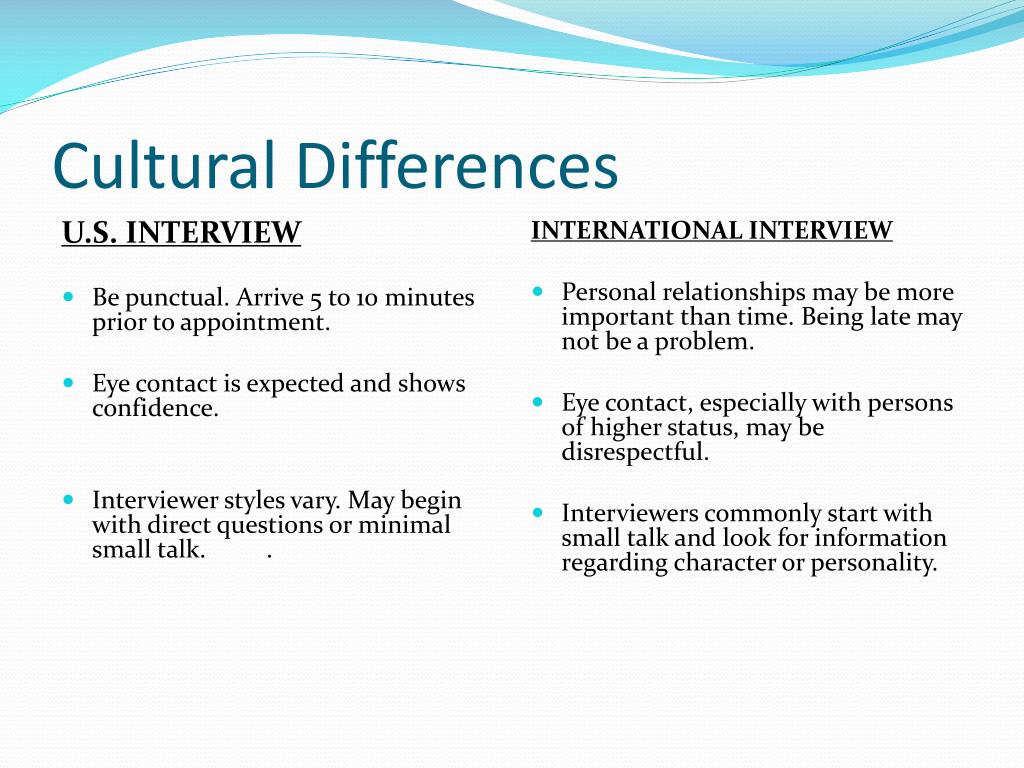 Cultural Differences

U.S. INTERVIEW

- Be punctual. Arrive 5 to 10 minutes prior to appointment.
- Eye contact is expected and shows confidence.
- Interviewer styles vary. May begin with direct questions or minimal small talk. .

INTERNATIONAL INTERVIEW

- Personal relationships may be more important than time. Being late may not be a problem.
- Eye contact, especially with persons of higher status, may be disrespectful.
- Interviewers commonly start with small talk and look for information regarding character or personality.